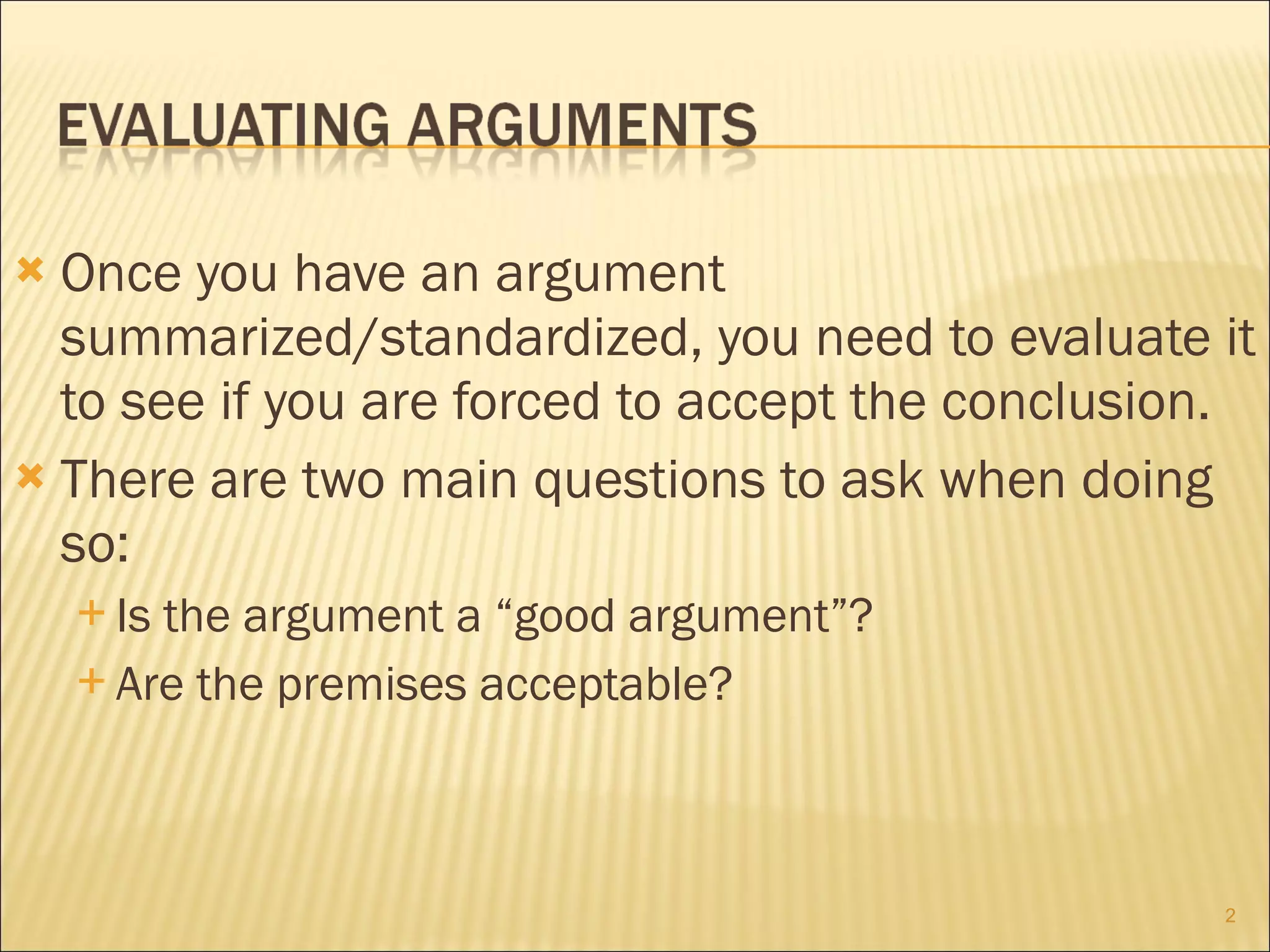 EVALUATING ARGUMENTS

Once you have an argument summarized/standardized, you need to evaluate it to see if you are forced to accept the conclusion.

There are two main questions to ask when doing so:

Is the argument a “good argument”?

Are the premises acceptable?

2